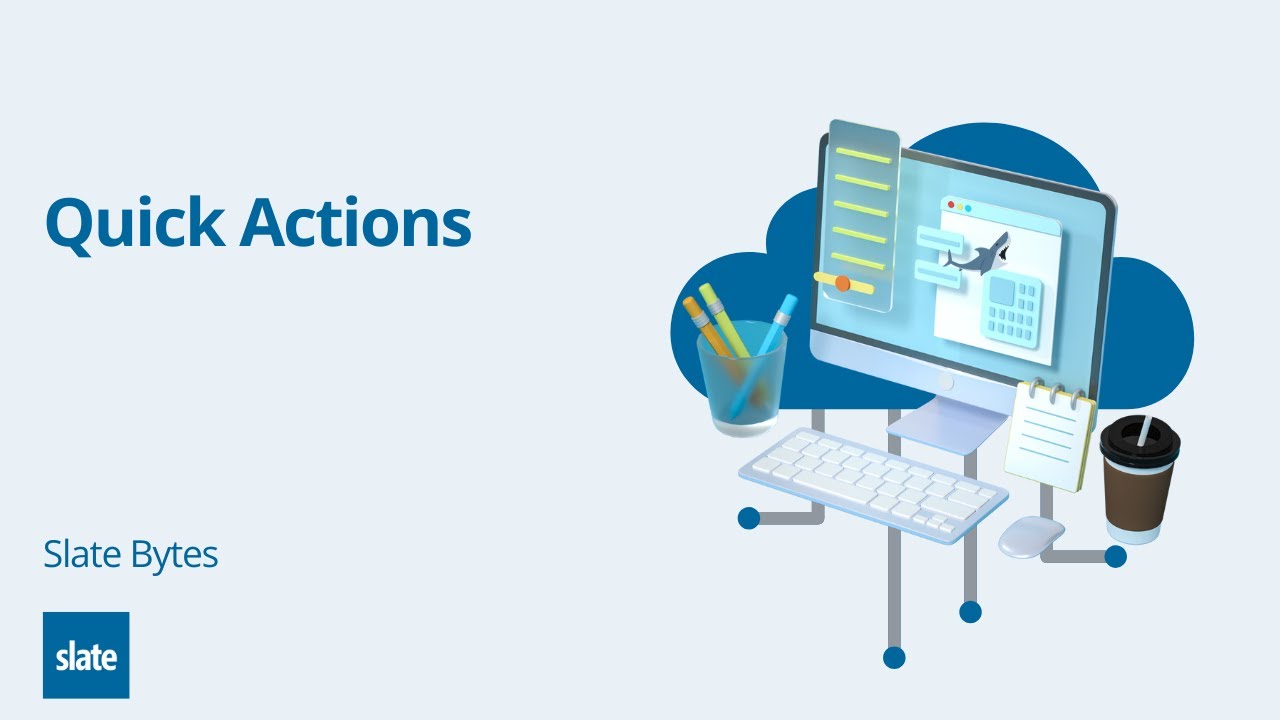 Quick Actions

Slate Bytes

slate